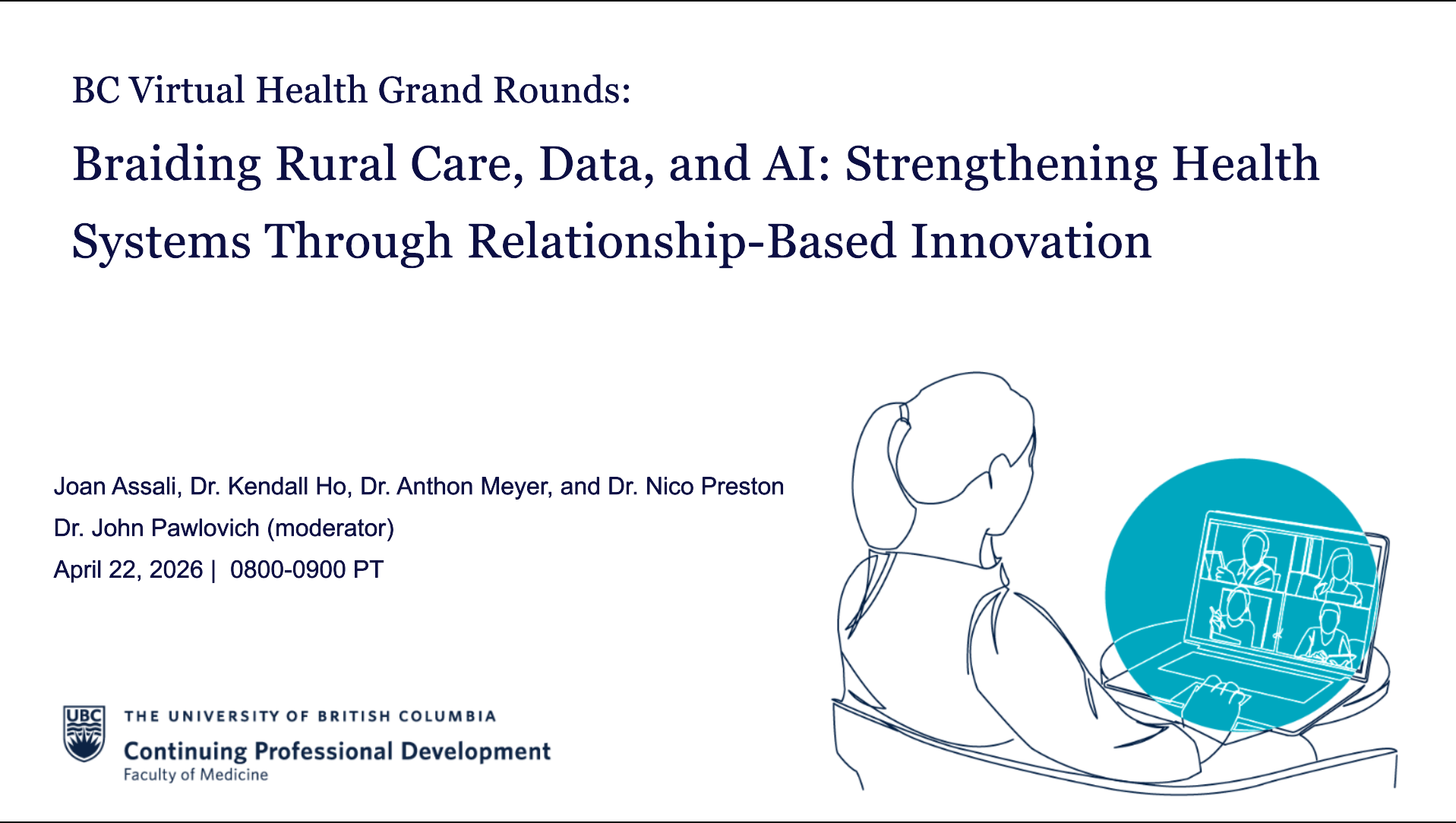 BC Virtual Health Grand Rounds:

Braiding Rural Care, Data, and AI: Strengthening Health Systems Through Relationship-Based Innovation

Joan Assali, Dr. Kendall Ho, Dr. Anthon Meyer, and Dr. Nico Preston
Dr. John Pawlovich (moderator)
April 22, 2026 | 0800-0900 PT

UBC
THE UNIVERSITY OF BRITISH COLUMBIA
Continuing Professional Development
Faculty of Medicine